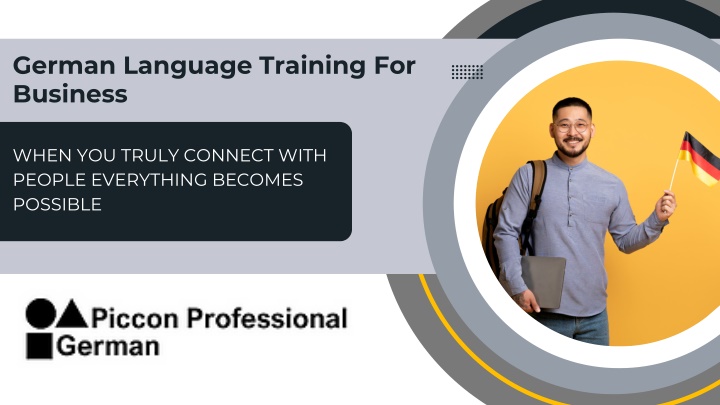 German Language Training For Business

WHEN YOU TRULY CONNECT WITH PEOPLE EVERYTHING BECOMES POSSIBLE

Piccon Professional German